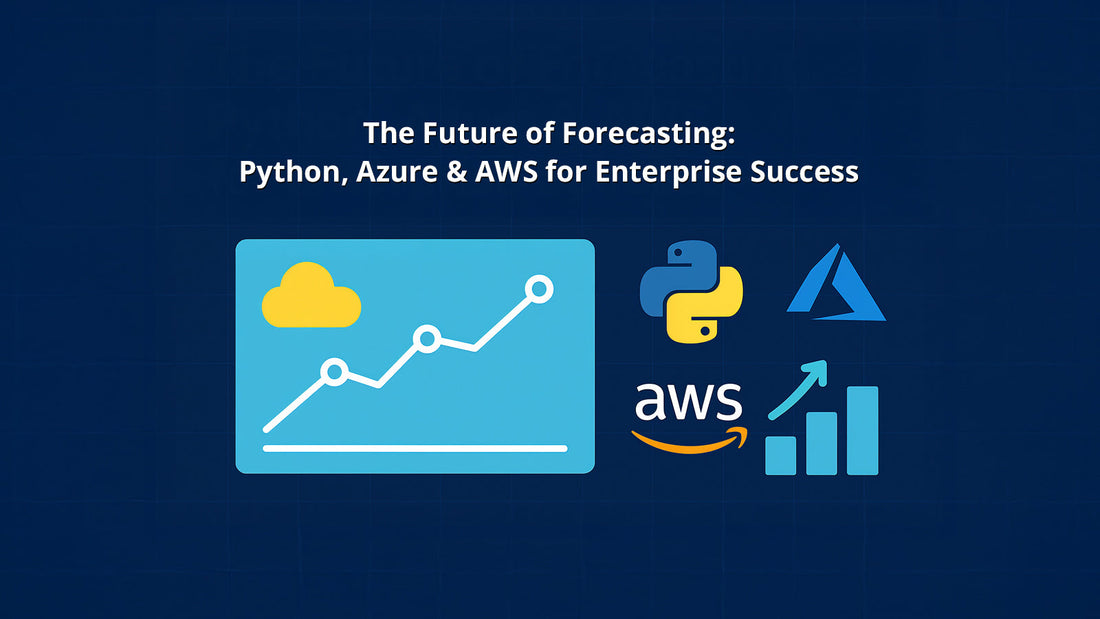 The Future of Forecasting:
Python, Azure & AWS for Enterprise Success

aws